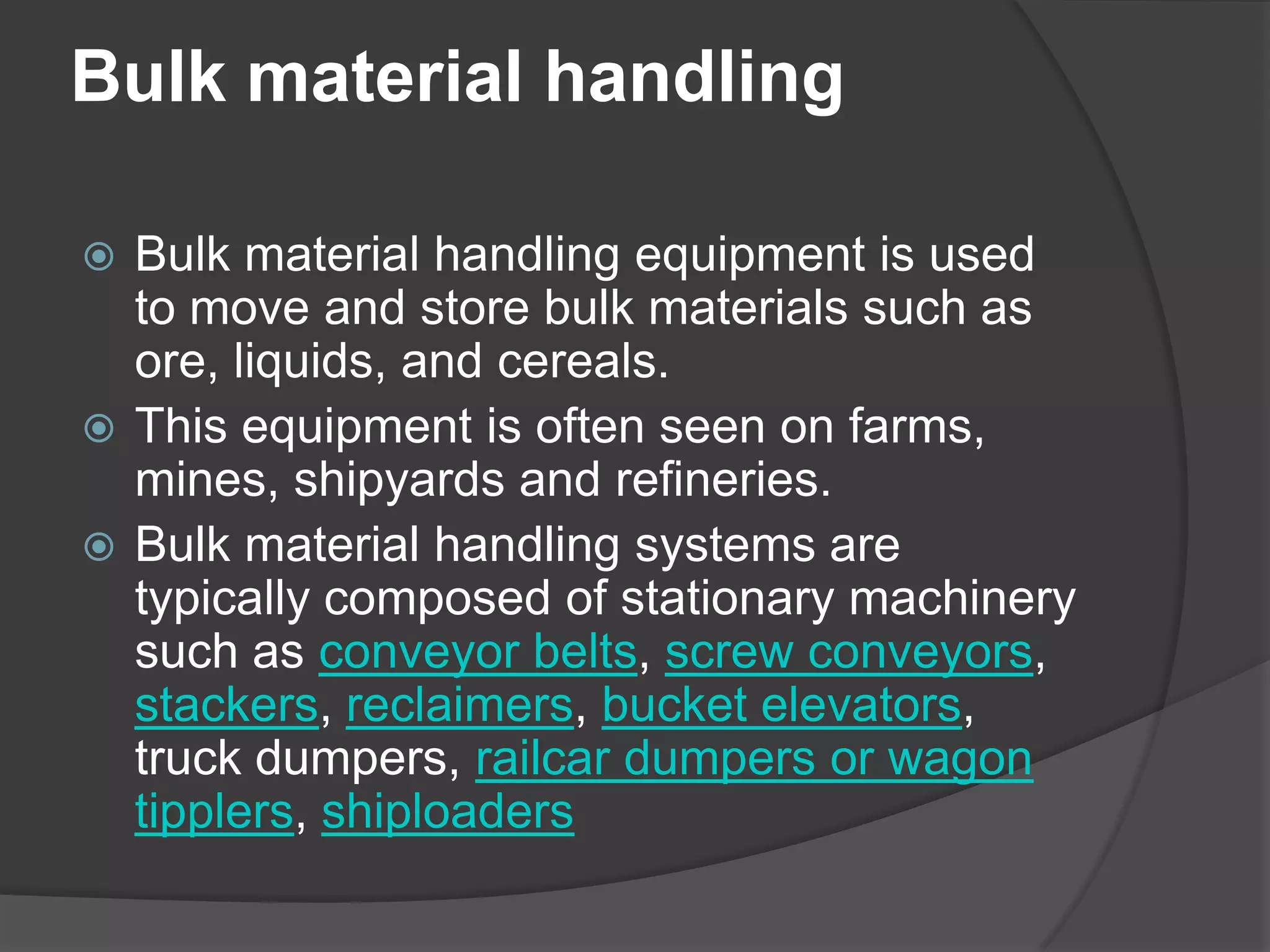 Bulk material handling

Bulk material handling equipment is used to move and store bulk materials such as ore, liquids, and cereals.

This equipment is often seen on farms, mines, shipyards and refineries.

Bulk material handling systems are typically composed of stationary machinery such as conveyor belts, screw conveyors, stackers, reclaimers, bucket elevators, truck dumpers, railcar dumpers or wagon tipplers, shiploaders